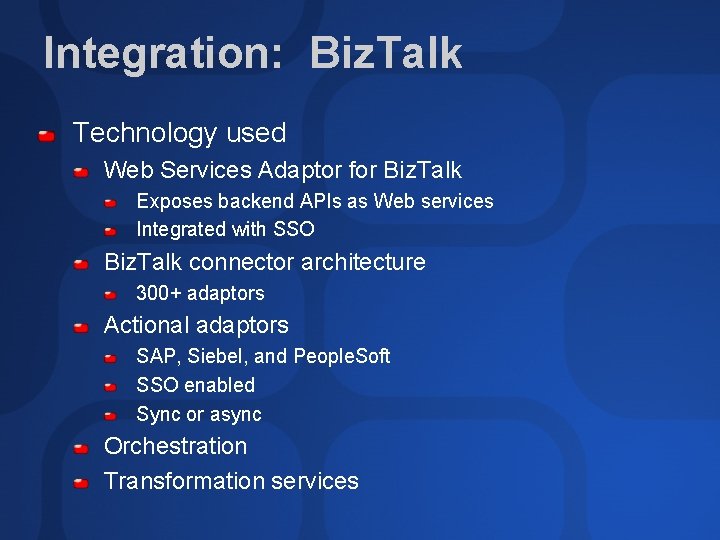 Integration: BizTalk

Technology used

Web Services Adaptor for BizTalk

Exposes backend APIs as Web services

Integrated with SSO

BizTalk connector architecture

300+ adaptors

Actional adaptors

SAP, Siebel, and PeopleSoft

SSO enabled

Sync or async

Orchestration

Transformation services